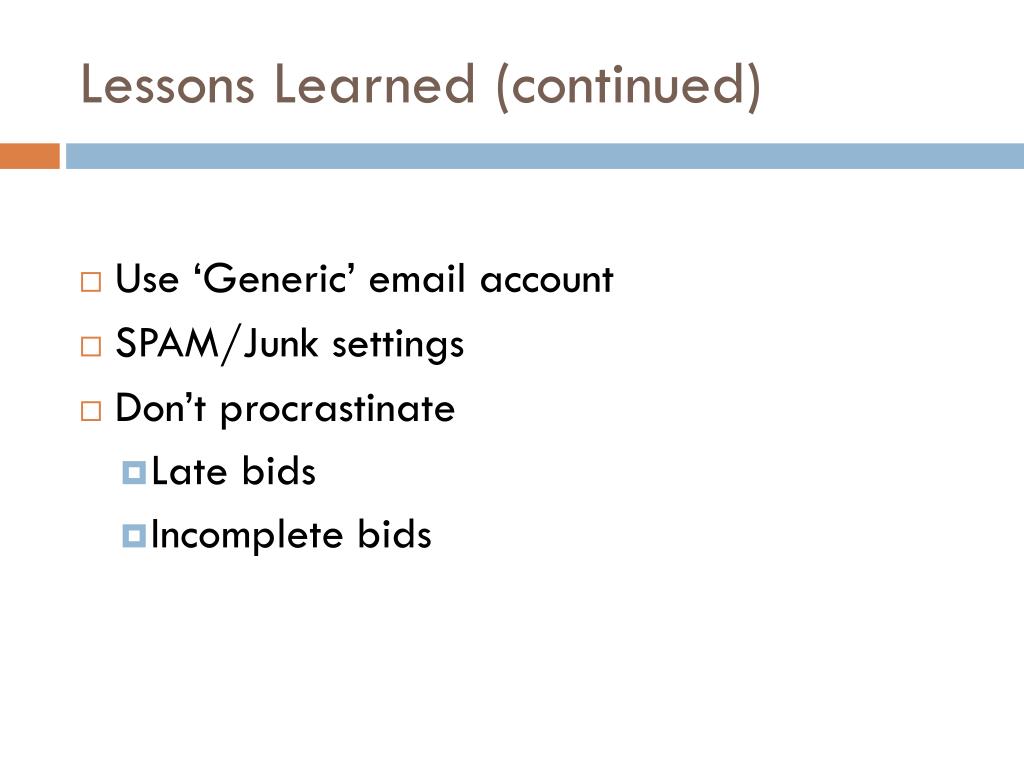 Lessons Learned (continued)

Use ‘Generic’ email account

SPAM/Junk settings

Don’t procrastinate

Late bids

Incomplete bids